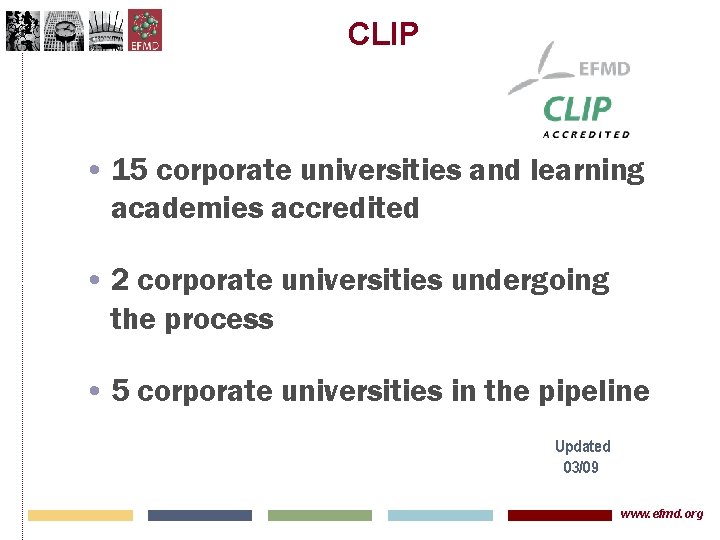 EFMD

CLIP

EFMD
CLIP
ACCREDITED

• 15 corporate universities and learning academies accredited

• 2 corporate universities undergoing the process

• 5 corporate universities in the pipeline

Updated
03/09

www.efmd.org